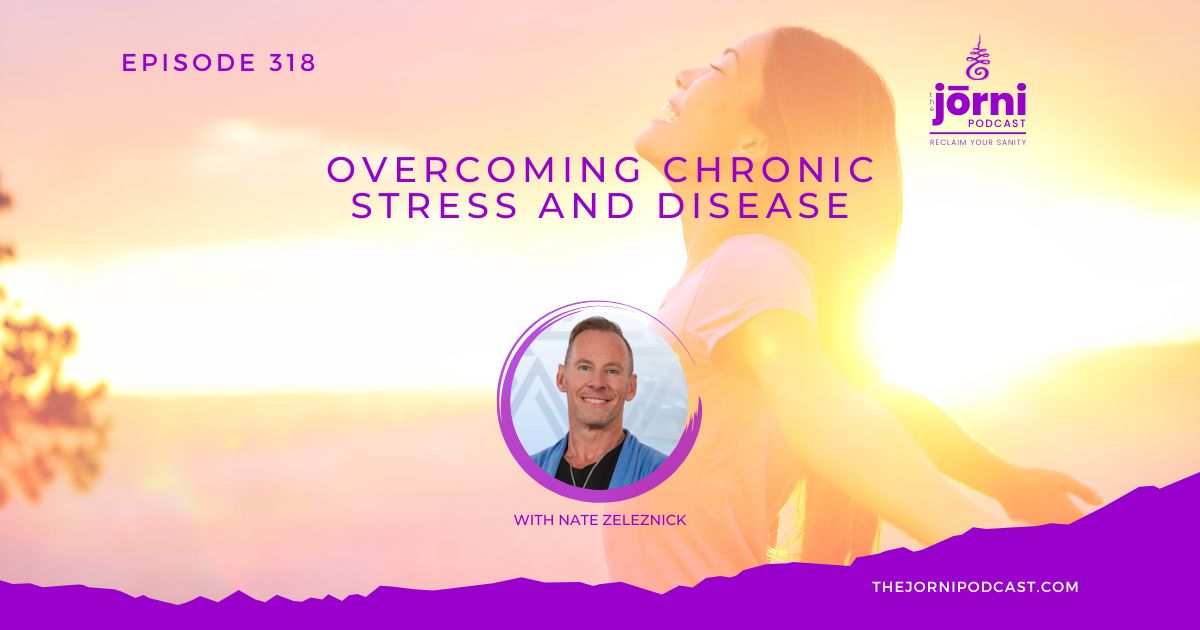 EPISODE 318

the jōrni PODCAST
RECLAIM YOUR SANITY

OVERCOMING CHRONIC STRESS AND DISEASE

WITH NATE ZELEZNICK

THEJORNIPODCAST.COM